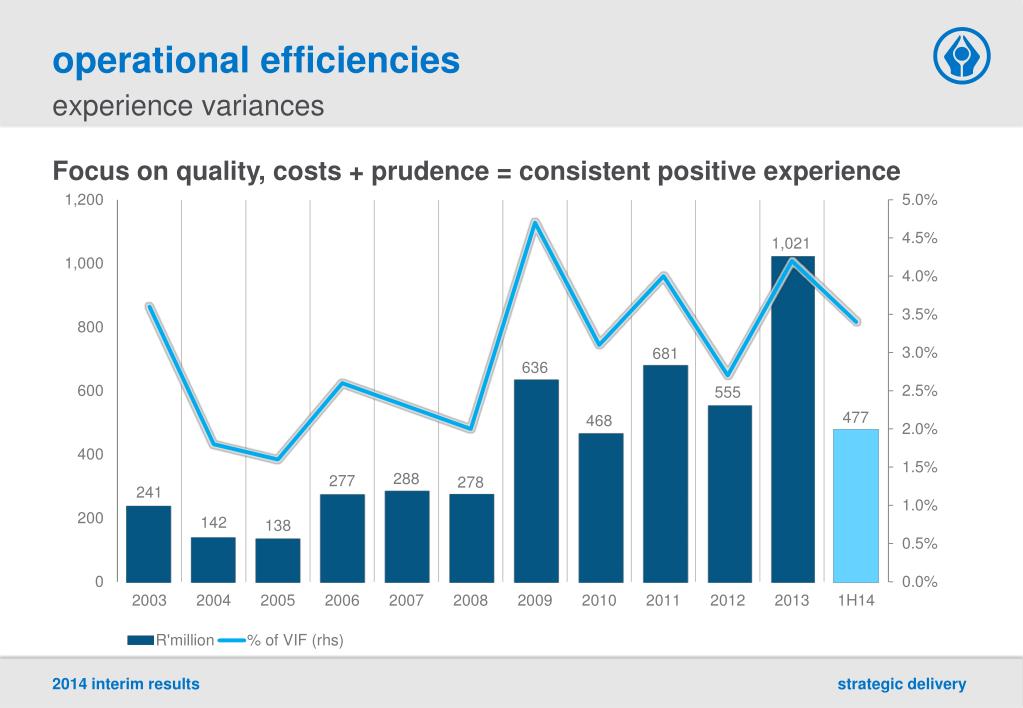 operational efficiencies
experience variances

Focus on quality, costs + prudence = consistent positive experience

1,200
1,000
800
600
400
200
0

5.0%
4.5%
4.0%
3.5%
3.0%
2.5%
2.0%
1.5%
1.0%
0.5%
0.0%

241
142
138
277
288
278
636
468
681
555
1,021
477

2003
2004
2005
2006
2007
2008
2009
2010
2011
2012
2013
1H14

R'million
% of VIF (rhs)

2014 interim results

strategic delivery